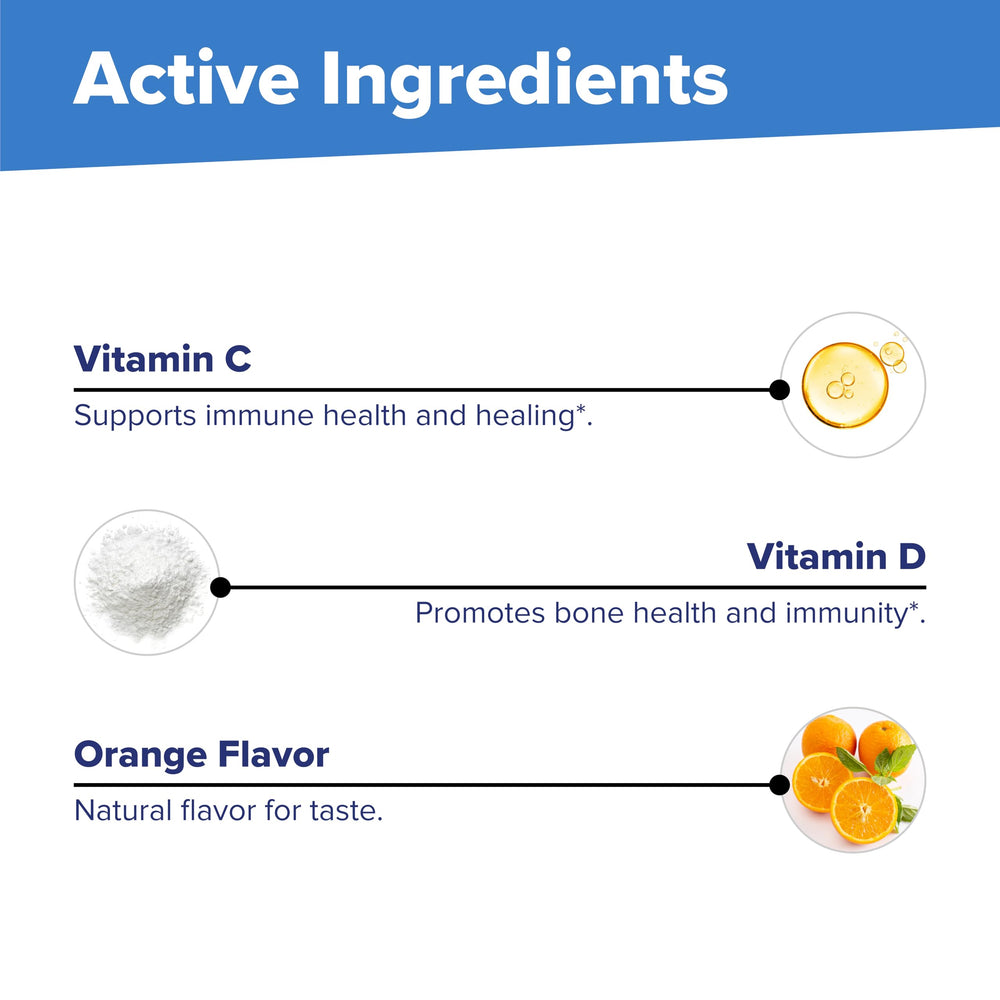 Active Ingredients

Vitamin C

Supports immune health and healing*.

Vitamin D

Promotes bone health and immunity*.

Orange Flavor

Natural flavor for taste.